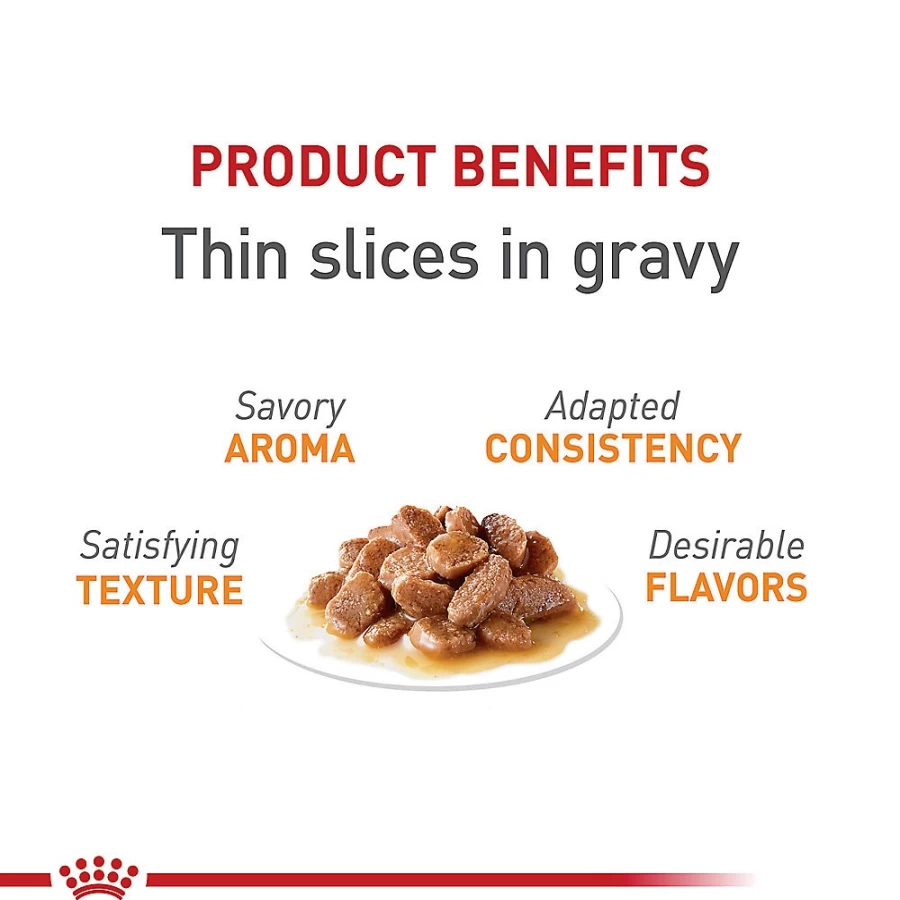 PRODUCT BENEFITS
Thin slices in gravy

Savory
AROMA

Adapted
CONSISTENCY

Satisfying
TEXTURE

Desirable
FLAVORS